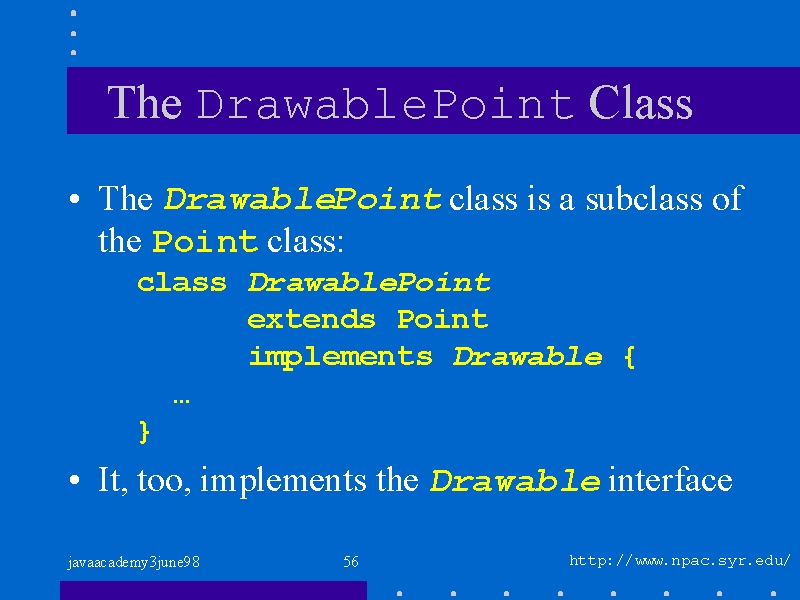 The DrawablePoint Class

• The DrawablePoint class is a subclass of the Point class:

class DrawablePoint
 extends Point
 implements Drawable {
 …
}

• It, too, implements the Drawable interface

javaacademy3june98

56

http://www.npac.syr.edu/